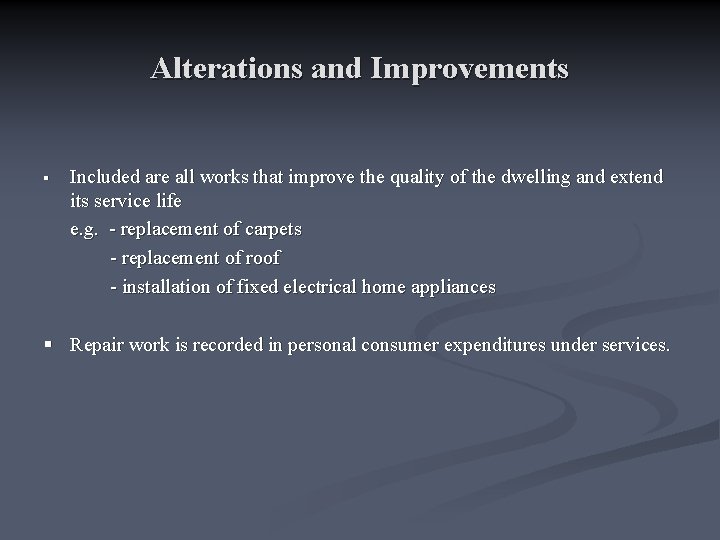 Alterations and Improvements

▪ Included are all works that improve the quality of the dwelling and extend its service life

e.g. - replacement of carpets

- replacement of roof

- installation of fixed electrical home appliances

▪ Repair work is recorded in personal consumer expenditures under services.